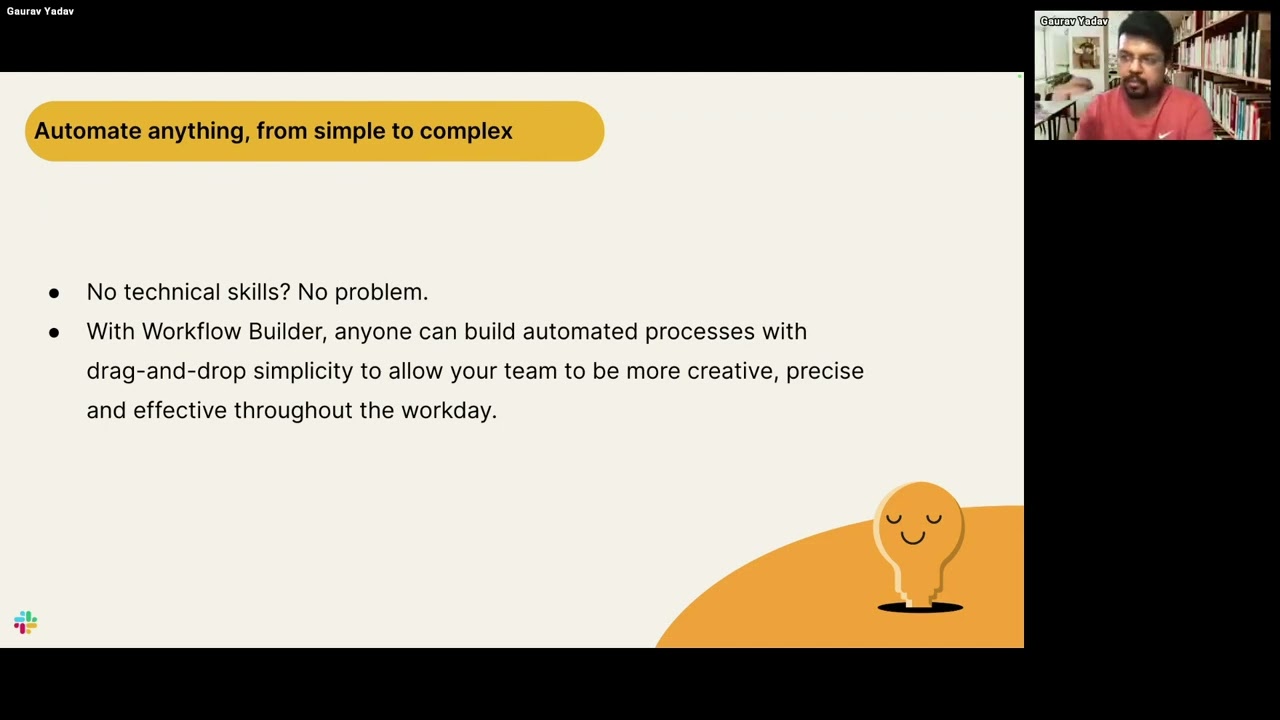 Gaurav Yadav

Gaurav Yadav

Automate anything, from simple to complex

● No technical skills? No problem.
● With Workflow Builder, anyone can build automated processes with drag-and-drop simplicity to allow your team to be more creative, precise and effective throughout the workday.